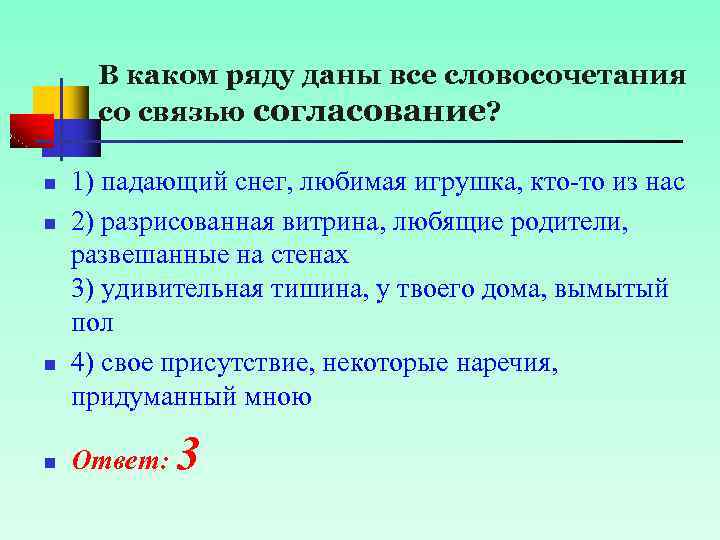 В каком ряду даны все словосочетания со связью согласование?

1) падающий снег, любимая игрушка, кто-то из нас

2) разрисованная витрина, любящие родители, развешанные на стенах
3) удивительная тишина, у твоего дома, вымытый пол

4) свое присутствие, некоторые наречия, придуманный мною

Ответ: 3